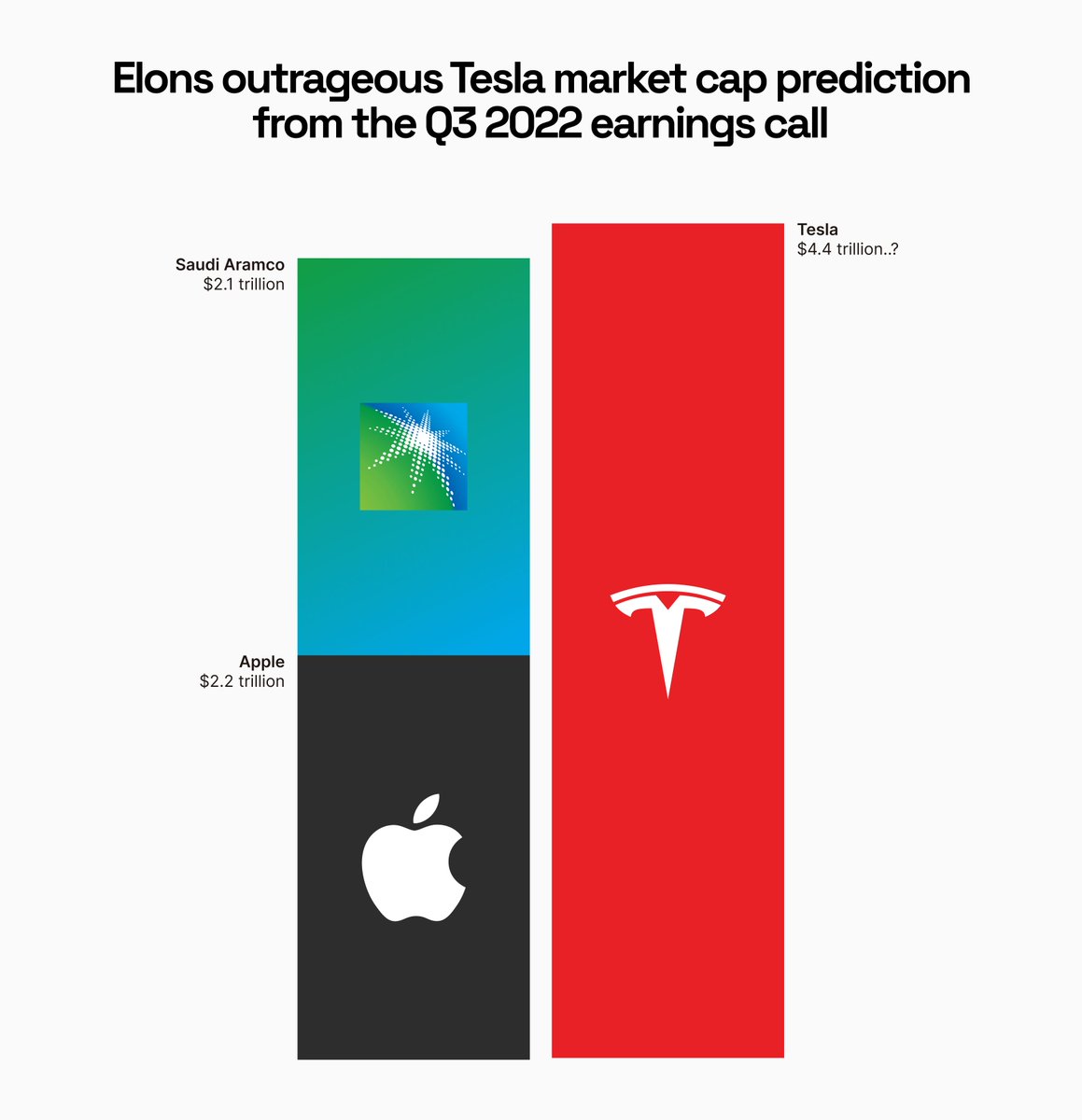 Elons outrageous Tesla market cap prediction from the Q3 2022 earnings call

Saudi Aramco
$2.1 trillion

Apple
$2.2 trillion

Tesla
$4.4 trillion..?